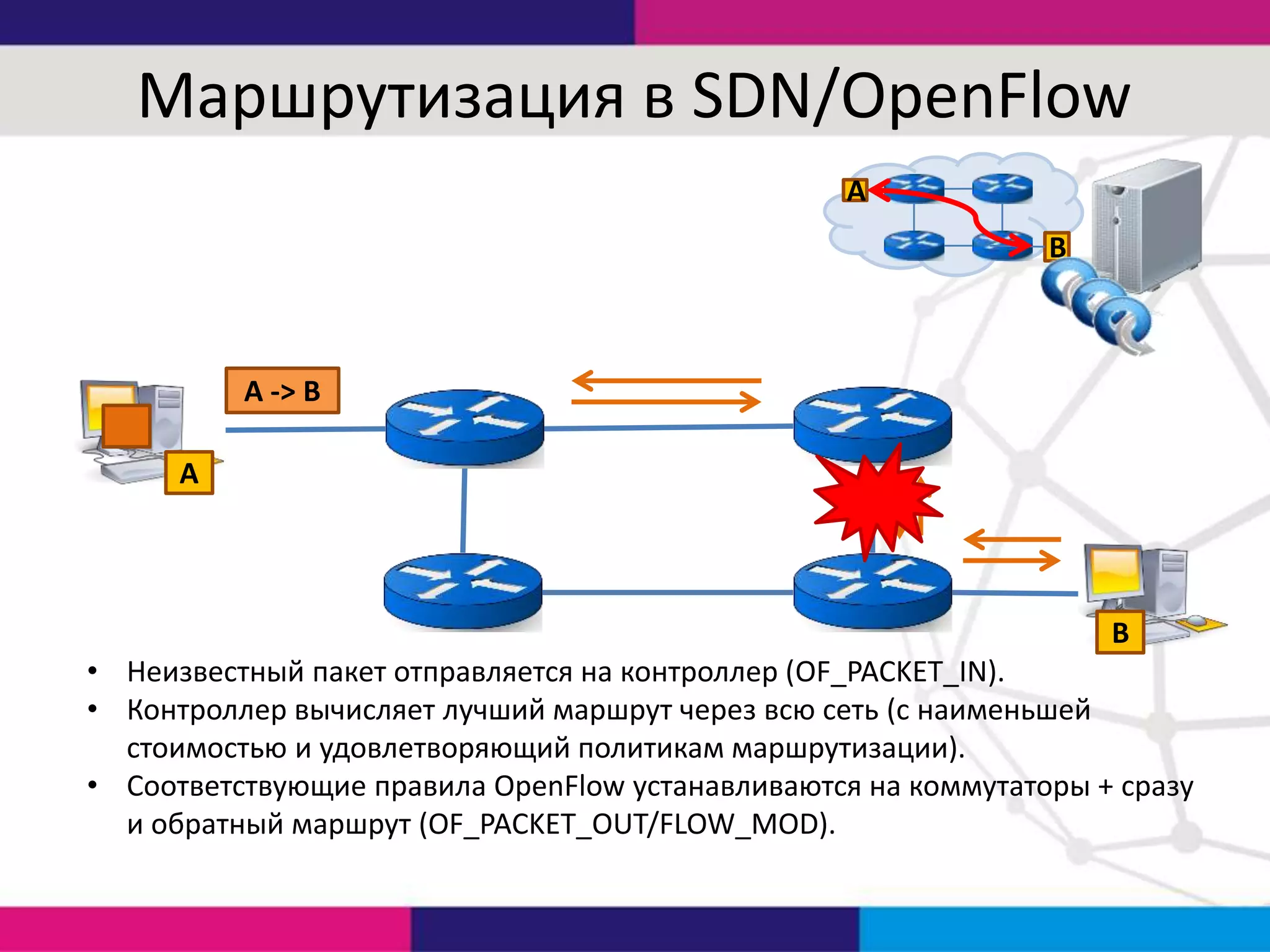 Маршрутизация в SDN/OpenFlow

A

B

A -> B

A

B

• Неизвестный пакет отправляется на контроллер (OF_PACKET_IN).
• Контроллер вычисляет лучший маршрут через всю сеть (с наименьшей стоимостью и удовлетворяющий политикам маршрутизации).
• Соответствующие правила OpenFlow устанавливаются на коммутаторы + сразу и обратный маршрут (OF_PACKET_OUT/FLOW_MOD).